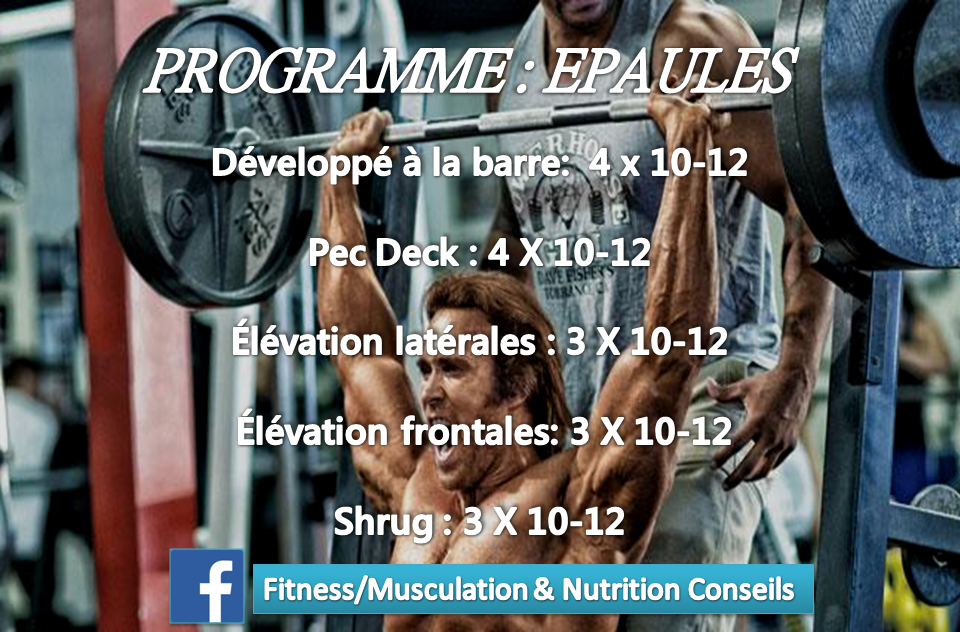 PROGRAMME : EPAULES

Développé à la barre: 4 x 10-12

Pec Deck : 4 X 10-12

Élévation latérales : 3 X 10-12

Élévation frontales: 3 X 10-12

Shrug : 3 X 10-12

f

Fitness/Musculation & Nutrition Conseils